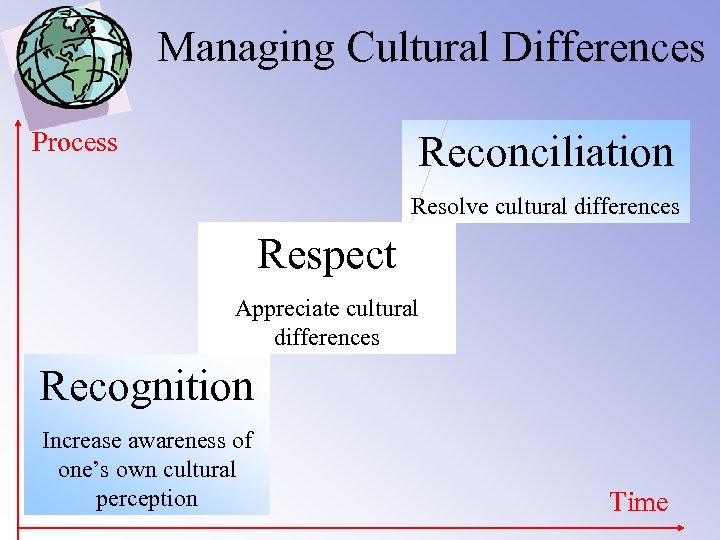 Managing Cultural Differences

Process

Reconciliation

Resolve cultural differences

Respect

Appreciate cultural differences

Recognition

Increase awareness of one's own cultural perception

Time